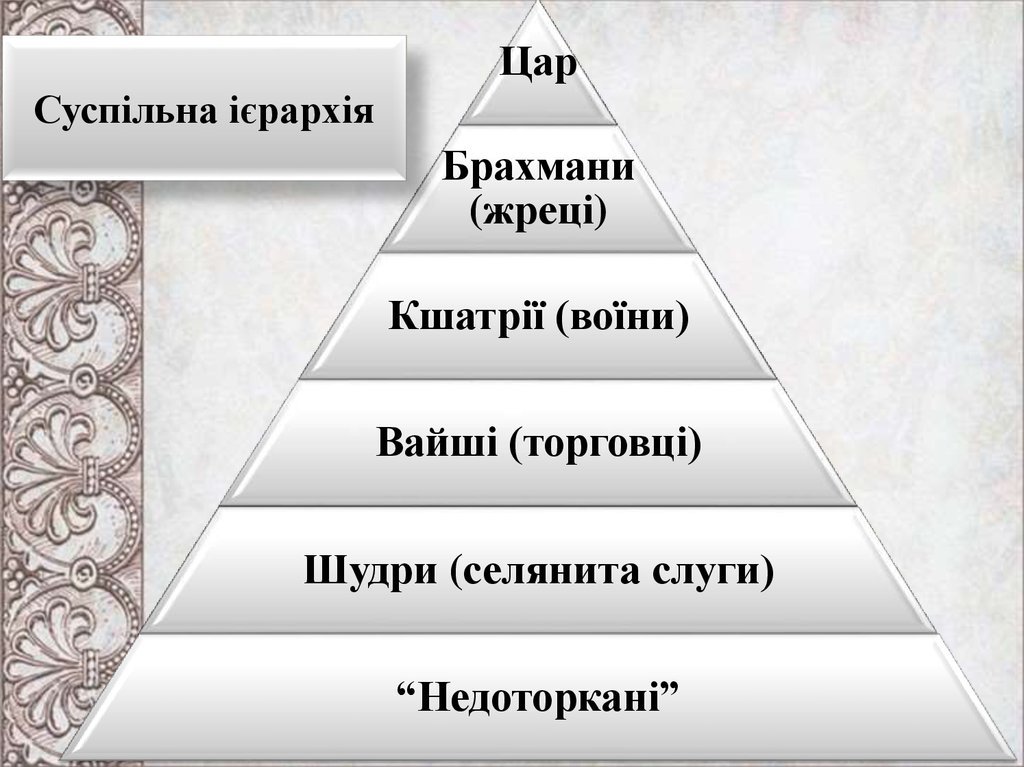 Суспільна ієрархія

Цар

Брахмани (жреці)

Кшатрії (воїни)

Вайші (торговці)

Шудри (селянита слуги)

“Недоторкані”